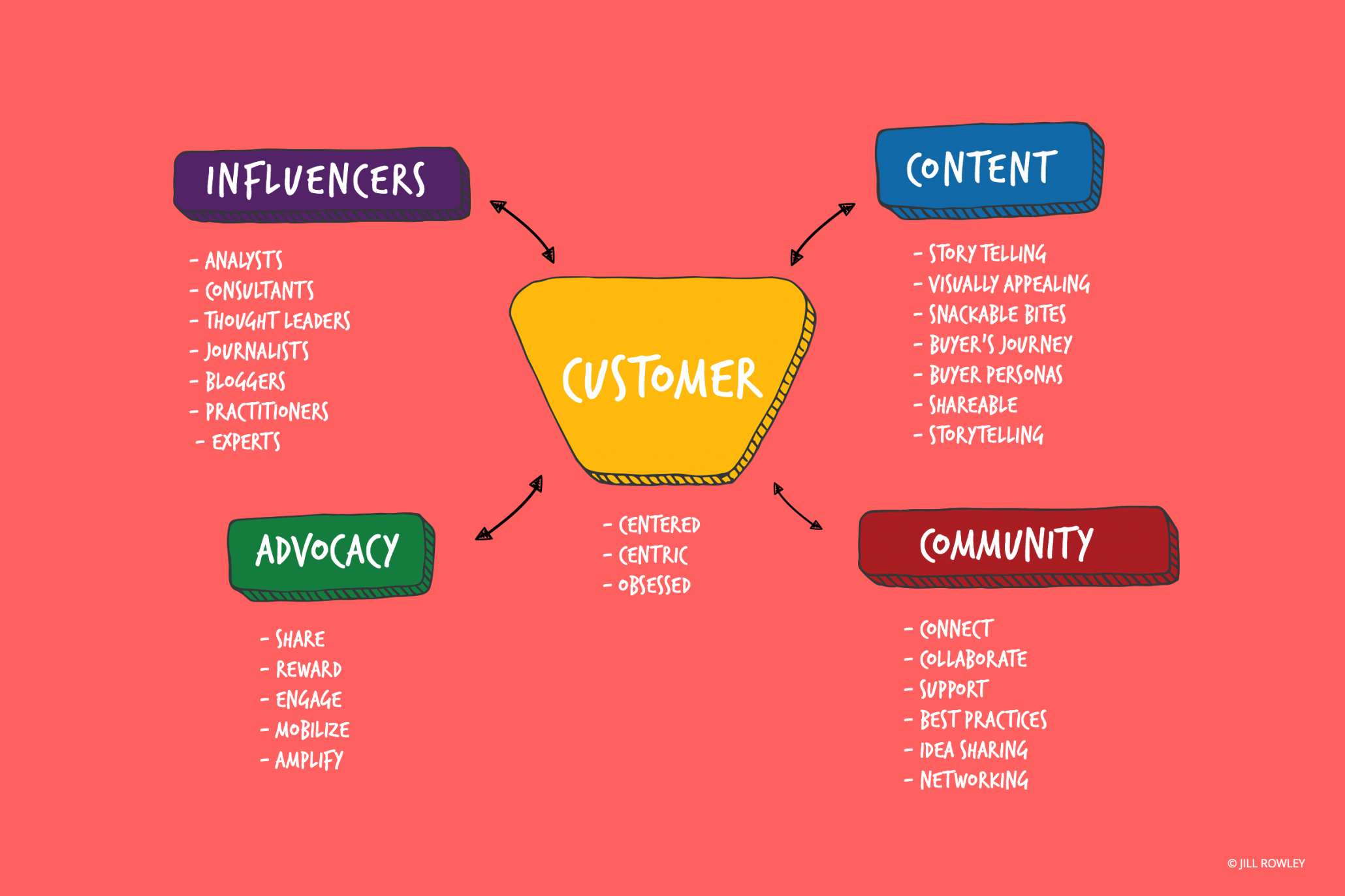 INFLUENCERS

- ANALYSTS
- CONSULTANTS
- THOUGHT LEADERS
- JOURNALISTS
- BLOGGERS
- PRACTITIONERS
- EXPERTS

CONTENT

- STORY TELLING
- VISUALLY APPEALING
- SNACKABLE BITES
- BUYER'S JOURNEY
- BUYER PERSONAS
- SHAREABLE
- STORYTELLING

CUSTOMER

- CENTERED
- CENTRIC
- OBSESSED

ADVOCACY

- SHARE
- REWARD
- ENGAGE
- MOBILIZE
- AMPLIFY

COMMUNITY

- CONNECT
- COLLABORATE
- SUPPORT
- BEST PRACTICES
- IDEA SHARING
- NETWORKING

© JILL ROWLEY